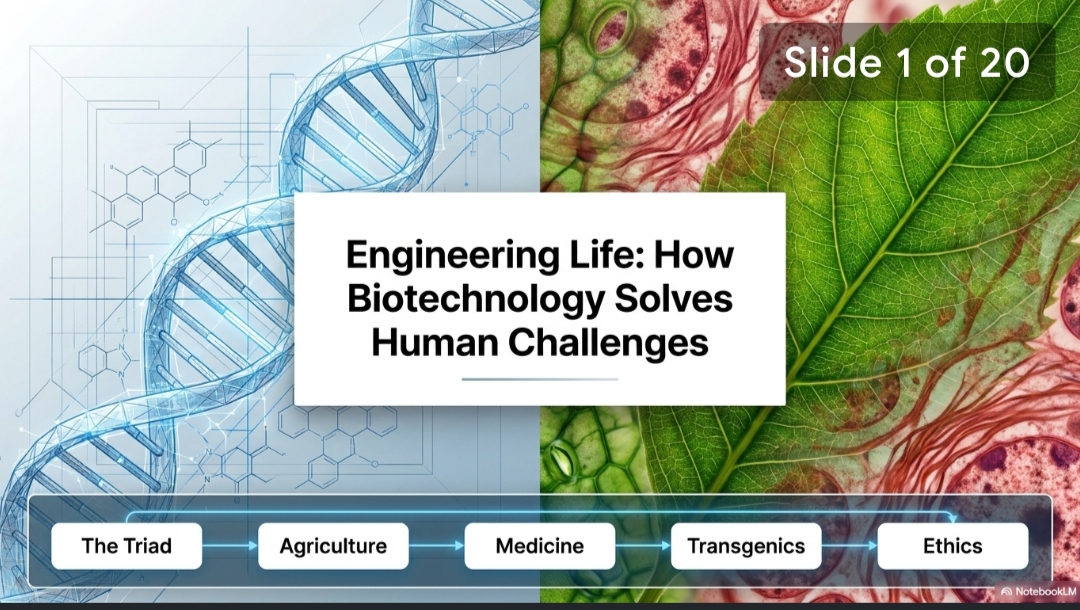 Slide 1 of 20

Engineering Life: How Biotechnology Solves Human Challenges

The Triad

Agriculture

Medicine

Transgenics

Ethics

NotebookLM